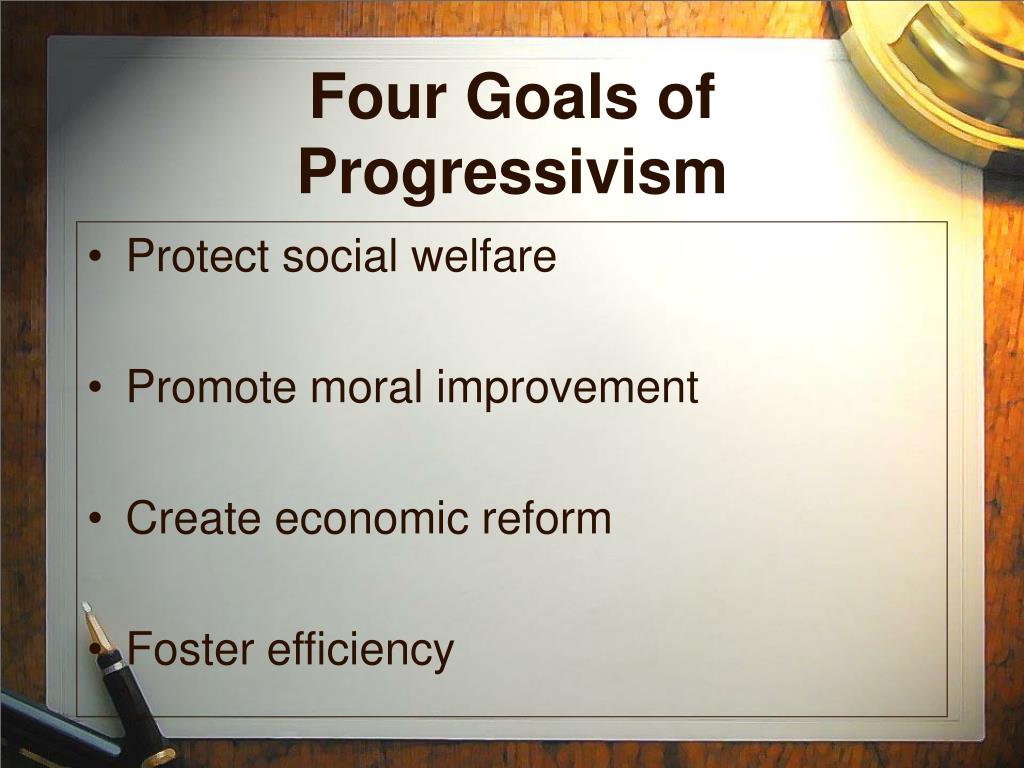 Four Goals of Progressivism

• Protect social welfare

• Promote moral improvement

• Create economic reform

• Foster efficiency